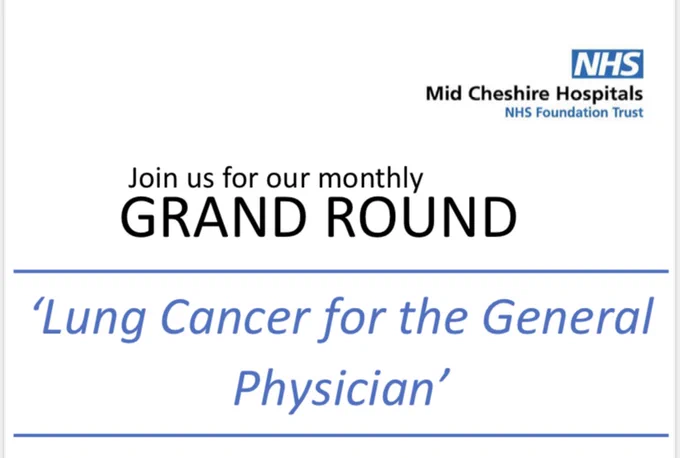 NHS
Mid Cheshire Hospitals
NHS Foundation Trust

Join us for our monthly
GRAND ROUND

‘Lung Cancer for the General Physician’